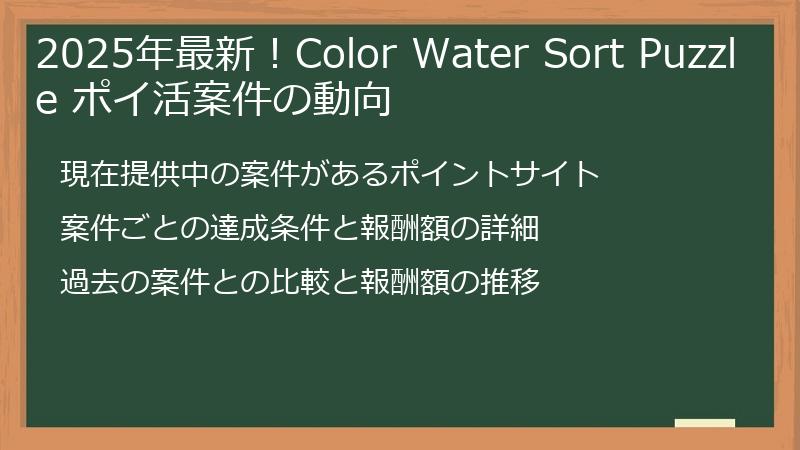 2025年最新！Color Water Sort Puzzle ポイ活案件の動向

現在提供中の案件があるポイントサイト

案件ごとの達成条件と報酬額の詳細

過去の案件との比較と報酬額の推移